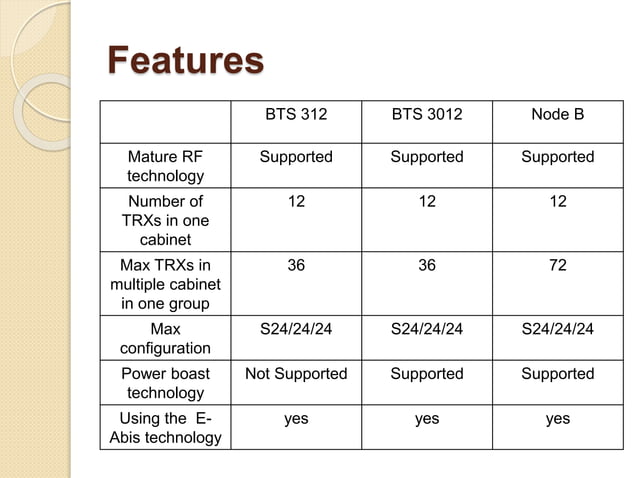 Features

| | BTS 312 | BTS 3012 | Node B |
|---|---|---|---|
| Mature RF technology | Supported | Supported | Supported |
| Number of TRXs in one cabinet | 12 | 12 | 12 |
| Max TRXs in multiple cabinet in one group | 36 | 36 | 72 |
| Max configuration | S24/24/24 | S24/24/24 | S24/24/24 |
| Power boast technology | Not Supported | Supported | Supported |
| Using the E-Abis technology | yes | yes | yes |